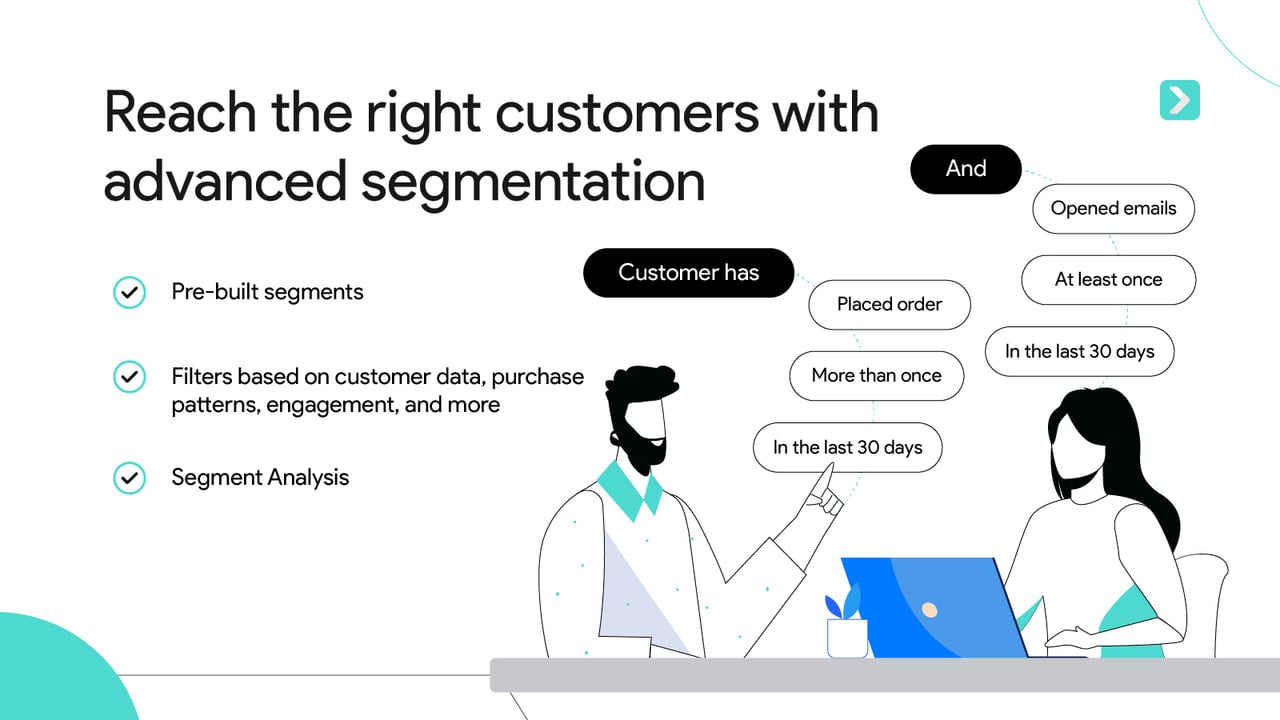 Reach the right customers with advanced segmentation

Pre-built segments

Filters based on customer data, purchase patterns, engagement, and more

Segment Analysis

Customer has

Placed order

More than once

In the last 30 days

And

Opened emails

At least once

In the last 30 days